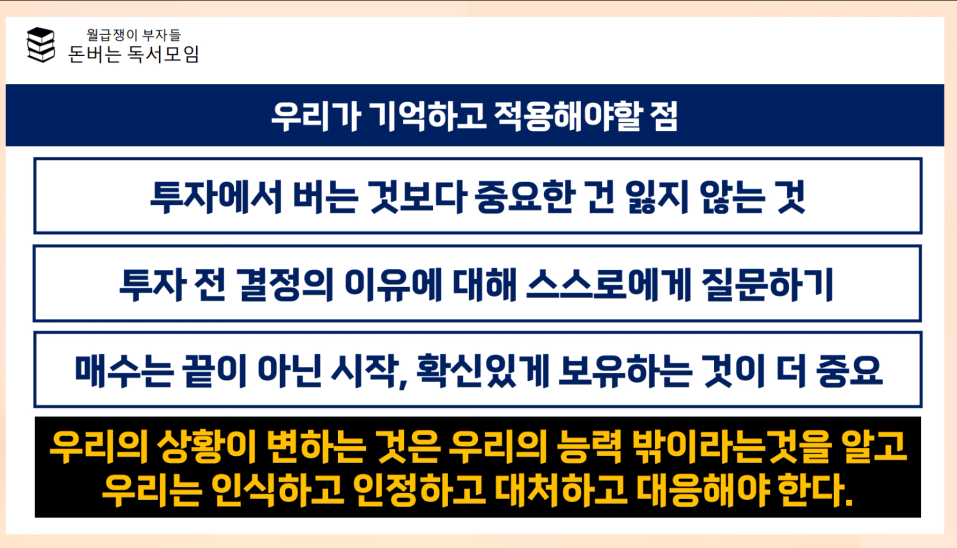 월급쟁이 부자들
돈버는 독서모임

우리가 기억하고 적용해야할 점

투자에서 버는 것보다 중요한 건 잃지 않는 것

투자 전 결정의 이유에 대해 스스로에게 질문하기

매수는 끝이 아닌 시작, 확신있게 보유하는 것이 더 중요

우리의 상황이 변하는 것은 우리의 능력 밖이라는것을 알고 우리는 인식하고 인정하고 대처하고 대응해야 한다.